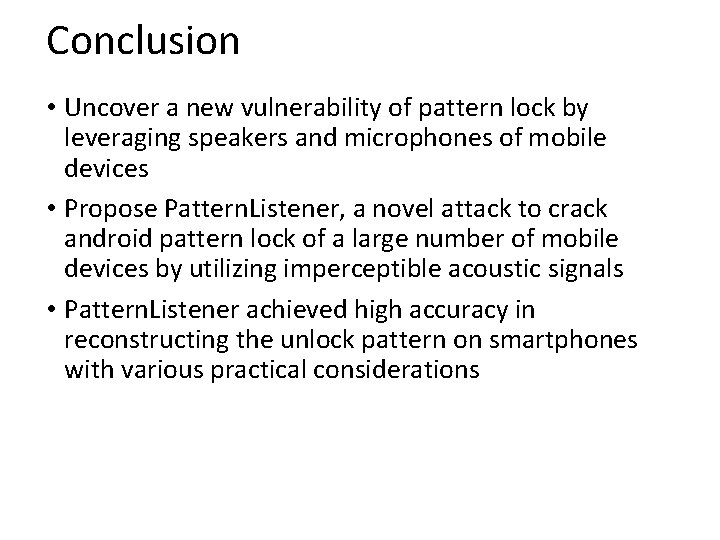 Conclusion

• Uncover a new vulnerability of pattern lock by leveraging speakers and microphones of mobile devices

• Propose PatternListener, a novel attack to crack android pattern lock of a large number of mobile devices by utilizing imperceptible acoustic signals

• PatternListener achieved high accuracy in reconstructing the unlock pattern on smartphones with various practical considerations